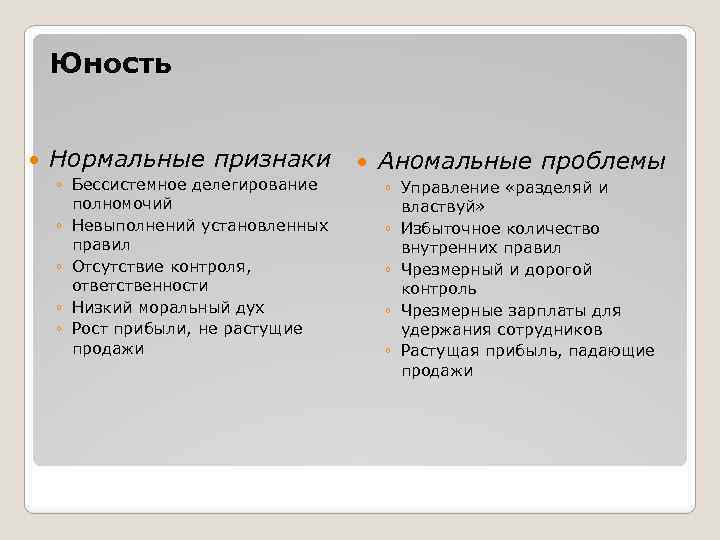 Юность

Нормальные признаки
Бессистемное делегирование полномочий
Невыполнений установленных правил
Отсутствие контроля, ответственности
Низкий моральный дух
Рост прибыли, не растущие продажи

Аномальные проблемы
Управление «разделяй и властвуй»
Избыточное количество внутренних правил
Чрезмерный и дорогой контроль
Чрезмерные зарплаты для удержания сотрудников
Растущая прибыль, падающие продажи